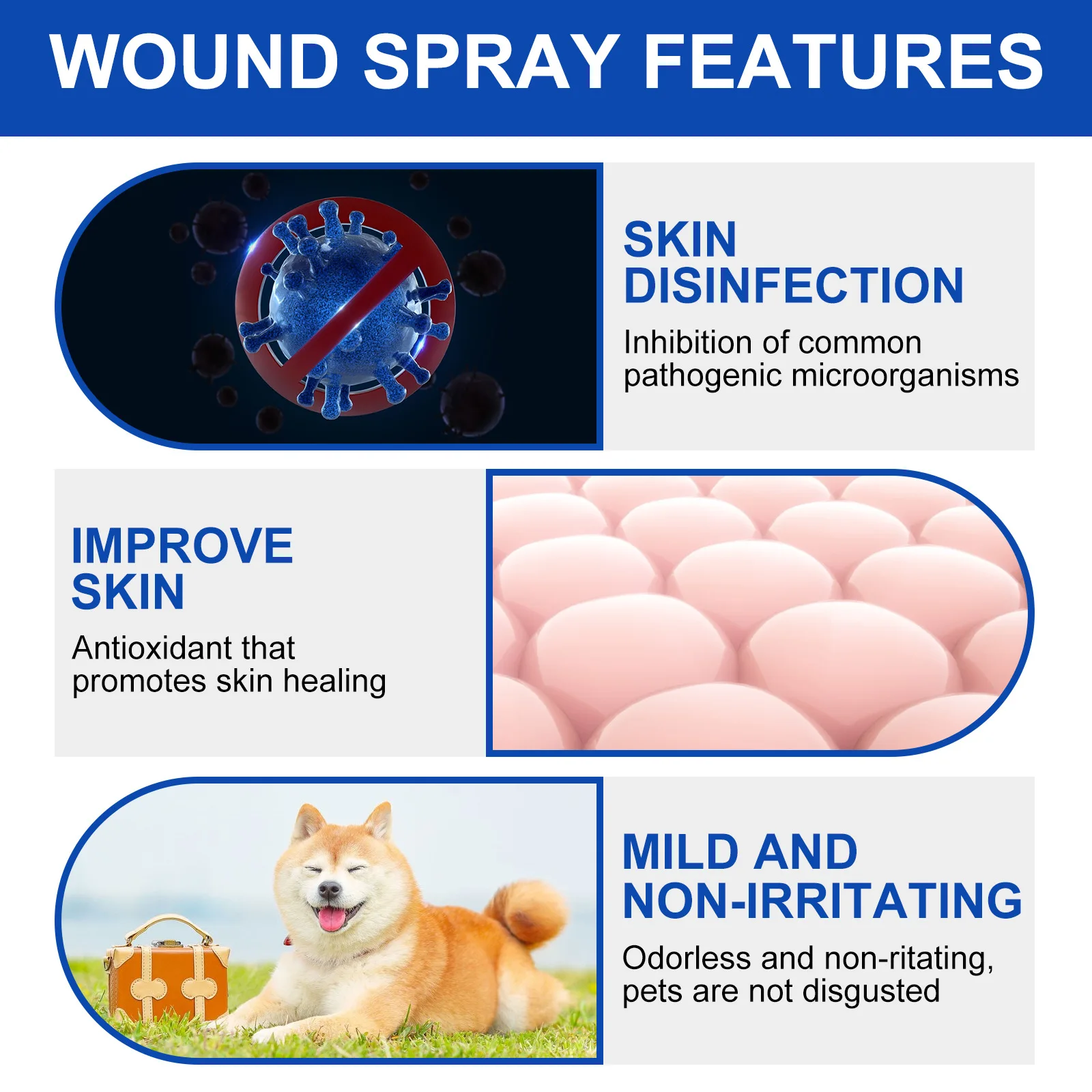 WOUND SPRAY FEATURES

SKIN DISINFECTION

Inhibition of common pathogenic microorganisms

IMPROVE SKIN

Antioxidant that promotes skin healing

MILD AND NON-IRRITATING

Odorless and non-ritating, pets are not disgusted